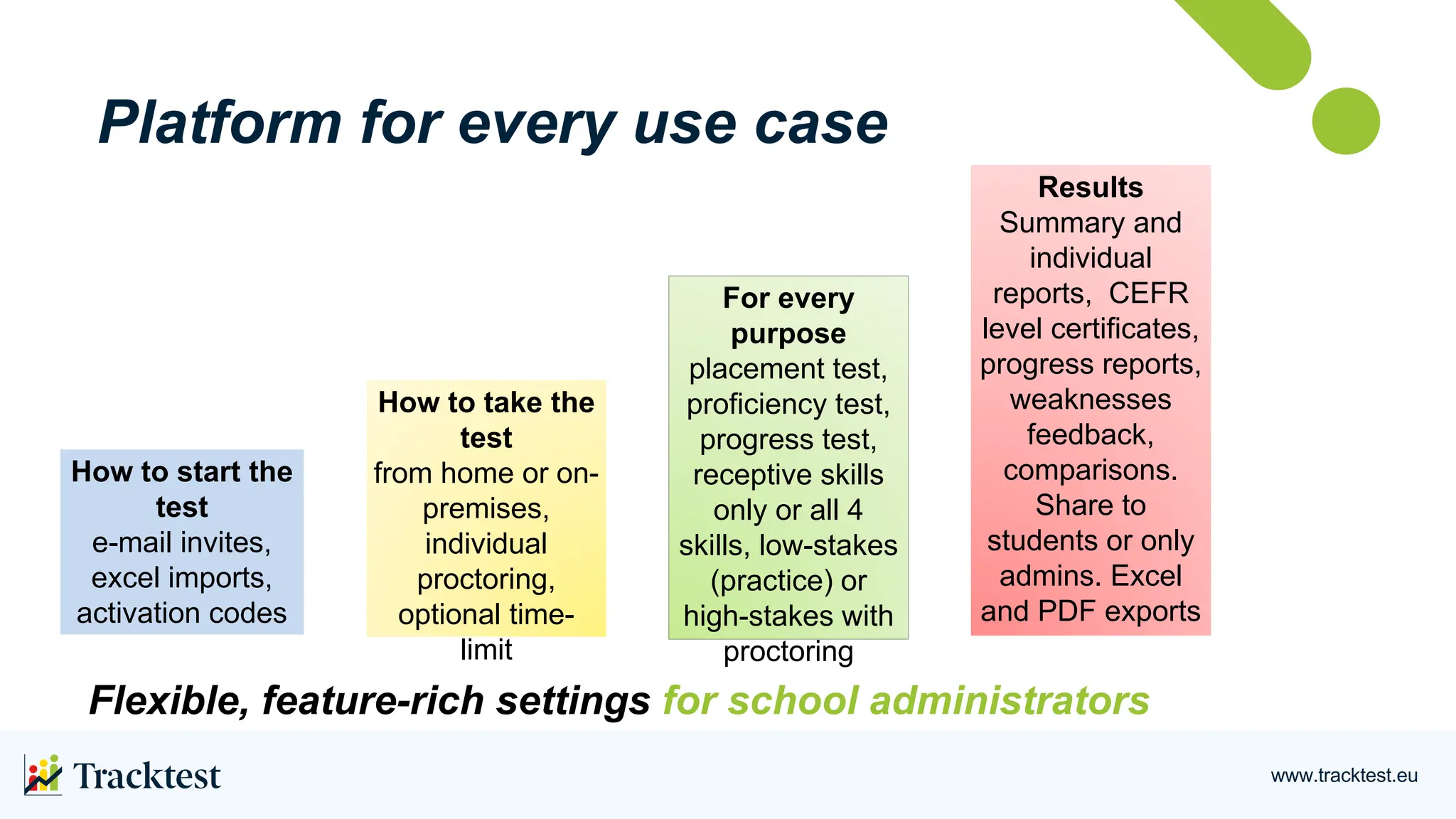 Platform for every use case

How to start the test
e-mail invites, excel imports, activation codes

How to take the test
from home or on-premises, individual proctoring, optional time-limit

For every purpose
placement test, proficiency test, progress test, receptive skills only or all 4 skills, low-stakes (practice) or high-stakes with proctoring

Results
Summary and individual reports, CEFR level certificates, progress reports, weaknesses feedback, comparisons. Share to students or only admins. Excel and PDF exports

Flexible, feature-rich settings for school administrators

Tracktest

www.tracktest.eu